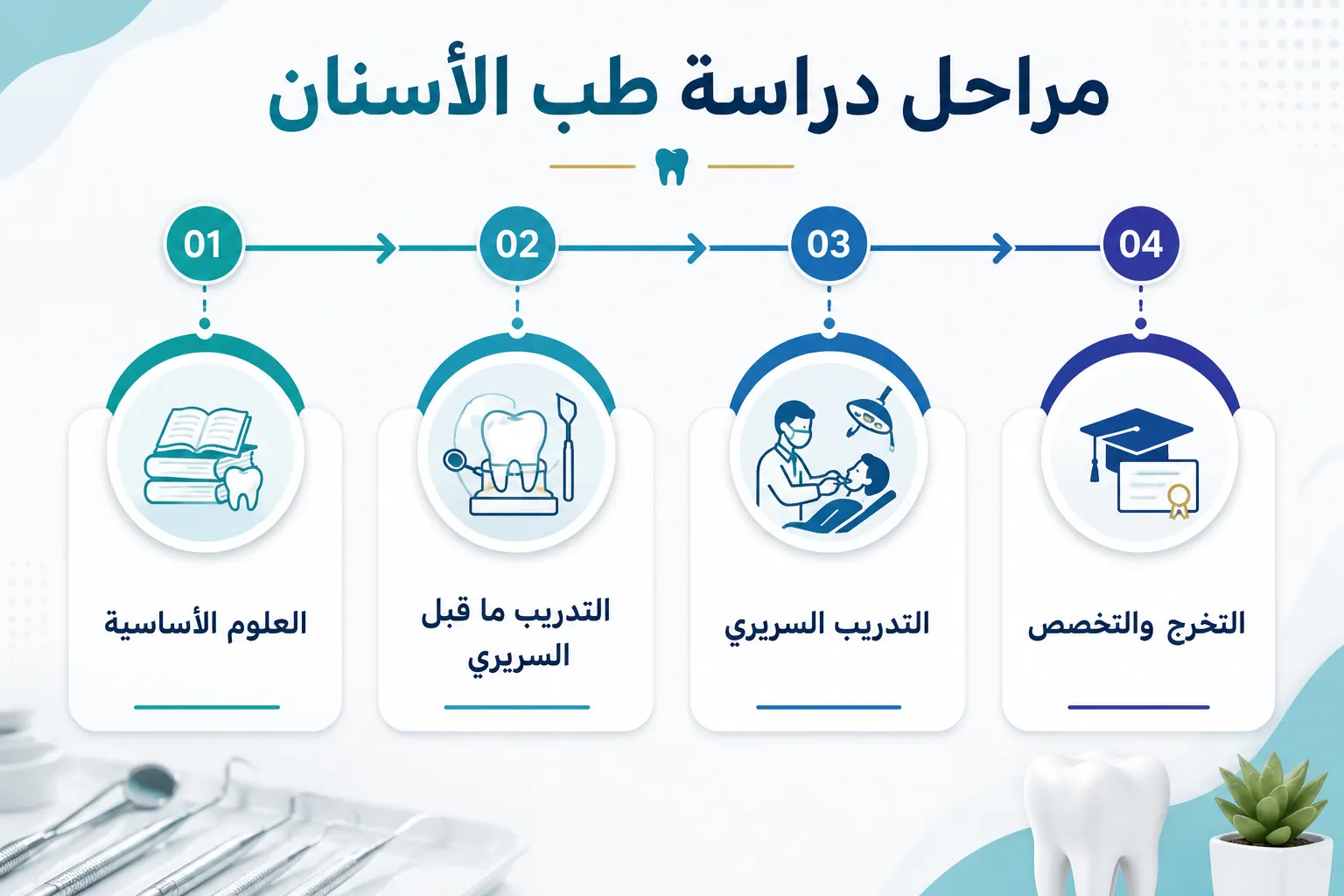 مراحل دراسة طب الأسنان

01
العلوم الأساسية

02
التدريب ما قبل السريري

03
التدريب السريري

04
التخرج والتخصص